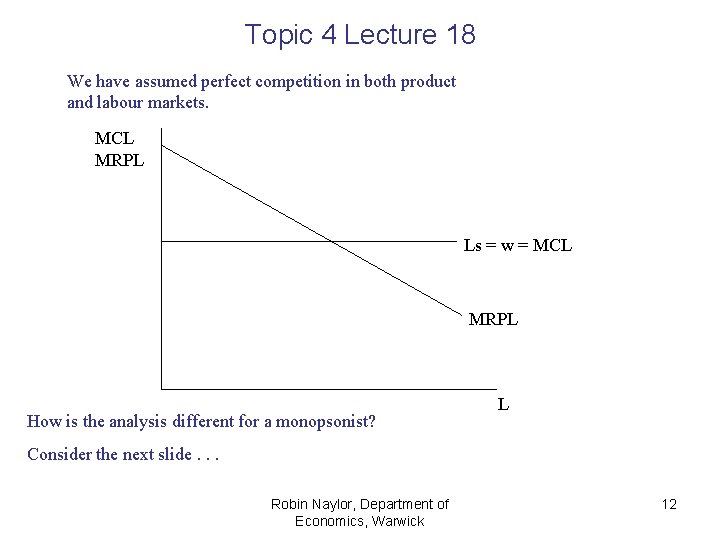 Topic 4 Lecture 18

We have assumed perfect competition in both product and labour markets.

MCL
MRPL

Ls = w = MCL

MRPL

L

How is the analysis different for a monopsonist?

Consider the next slide . . .

Robin Naylor, Department of Economics, Warwick

12